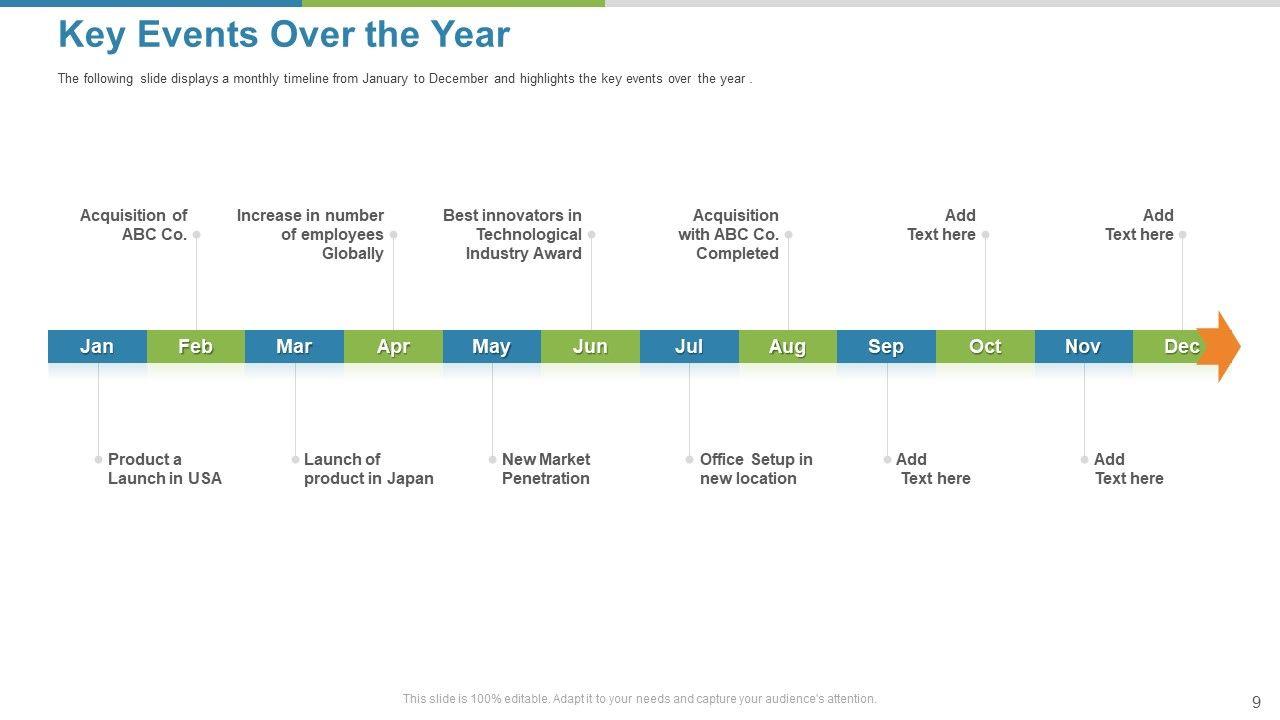 Key Events Over the Year

The following slide displays a monthly timeline from January to December and highlights the key events over the year .

Acquisition of ABC Co.

Increase in number of employees Globally

Best innovators in Technological Industry Award

Acquisition with ABC Co. Completed

Add Text here

Add Text here

Jan Feb Mar Apr May Jun Jul Aug Sep Oct Nov Dec

Product a Launch in USA

Launch of product in Japan

New Market Penetration

Office Setup in new location

Add Text here

Add Text here

This slide is 100% editable. Adapt it to your needs and capture your audience's attention.

9